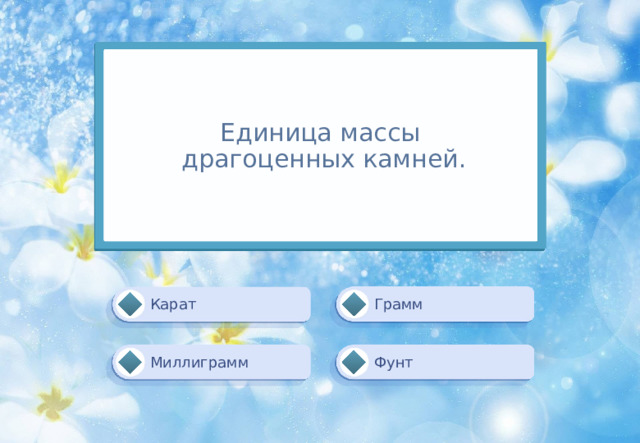 Единица массы драгоценных камней.

Карат

Грамм

Миллиграмм

Фунт